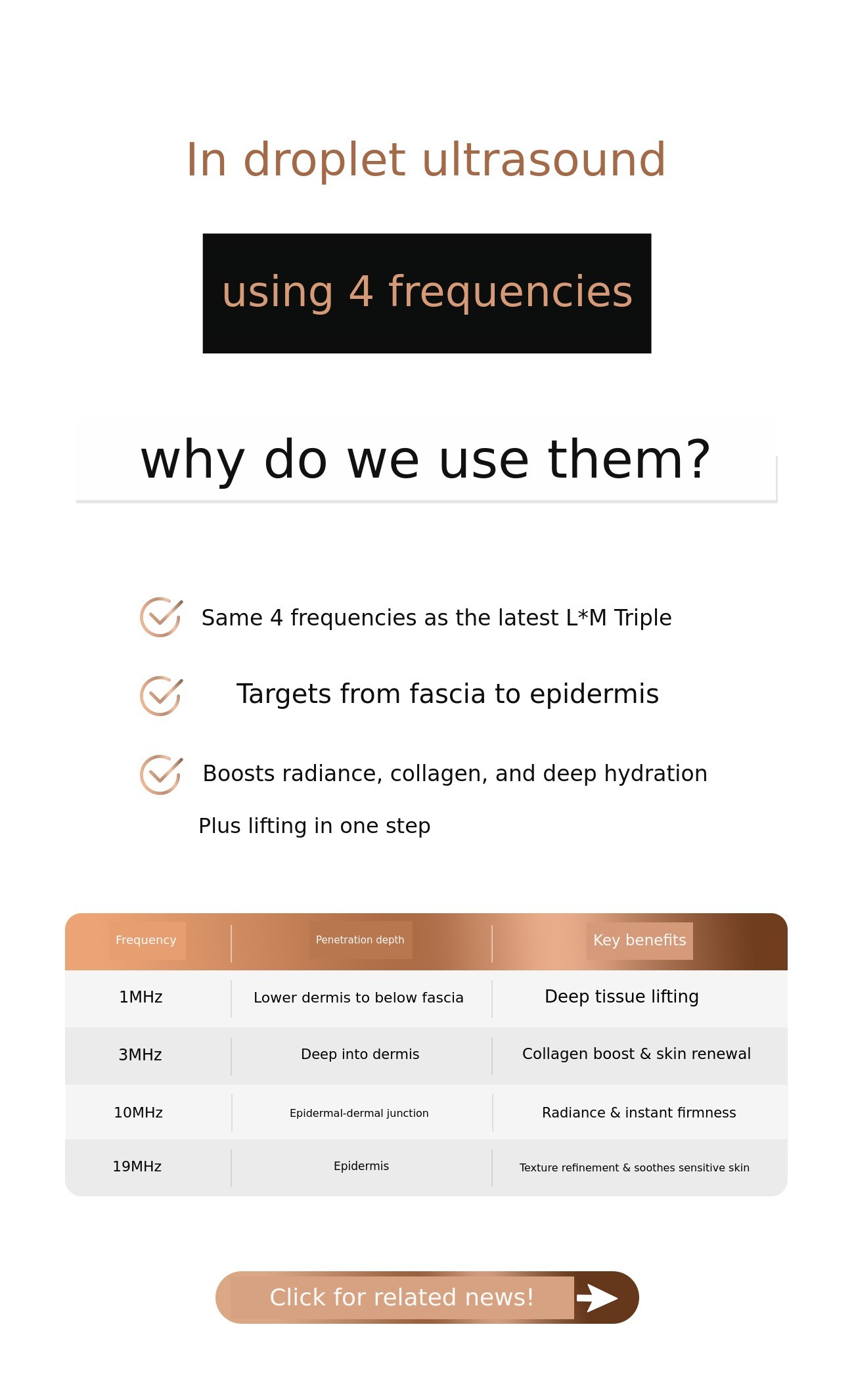 In droplet ultrasound

using 4 frequencies

why do we use them?

Same 4 frequencies as the latest L*M Triple

Targets from fascia to epidermis

Boosts radiance, collagen, and deep hydration

Plus lifting in one step

| Frequency | Penetration depth | Key benefits |
|---|---|---|
| 1MHz | Lower dermis to below fascia | Deep tissue lifting |
| 3MHz | Deep into dermis | Collagen boost & skin renewal |
| 10MHz | Epidermal-dermal junction | Radiance & instant firmness |
| 19MHz | Epidermis | Texture refinement & soothes sensitive skin |

Click for related news!